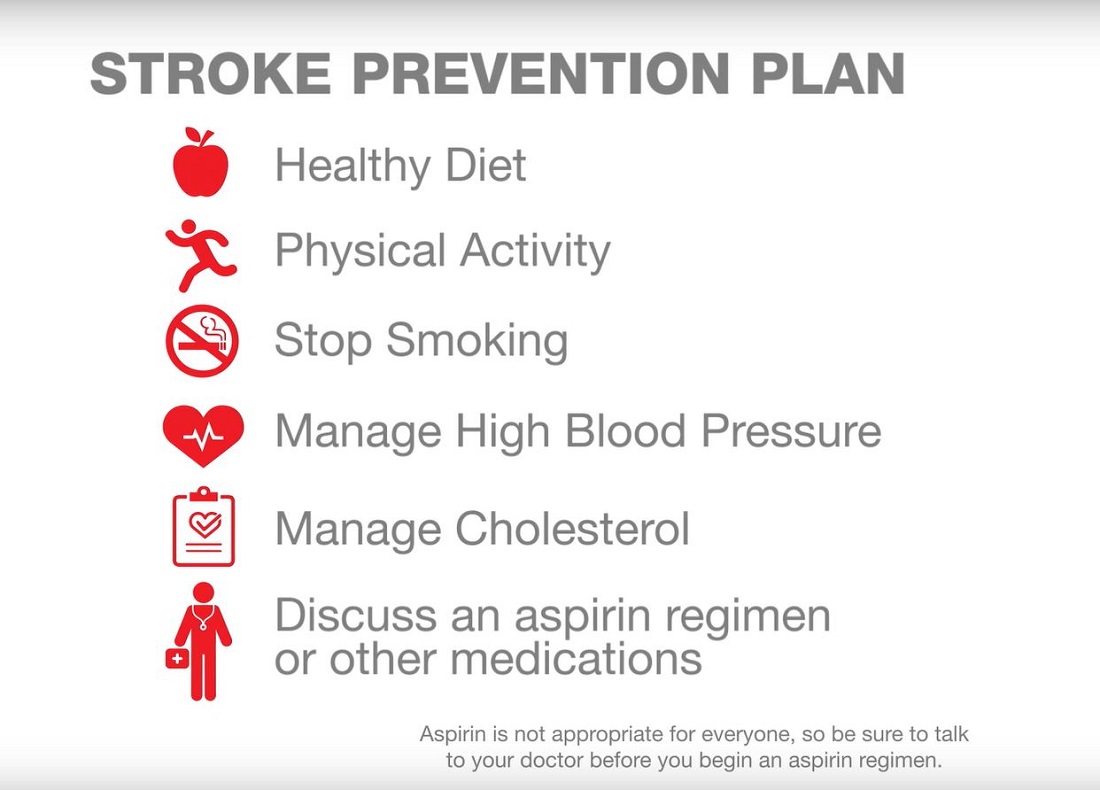 STROKE PREVENTION PLAN

Healthy Diet

Physical Activity

Stop Smoking

Manage High Blood Pressure

Manage Cholesterol

Discuss an aspirin regimen or other medications

Aspirin is not appropriate for everyone, so be sure to talk to your doctor before you begin an aspirin regimen.